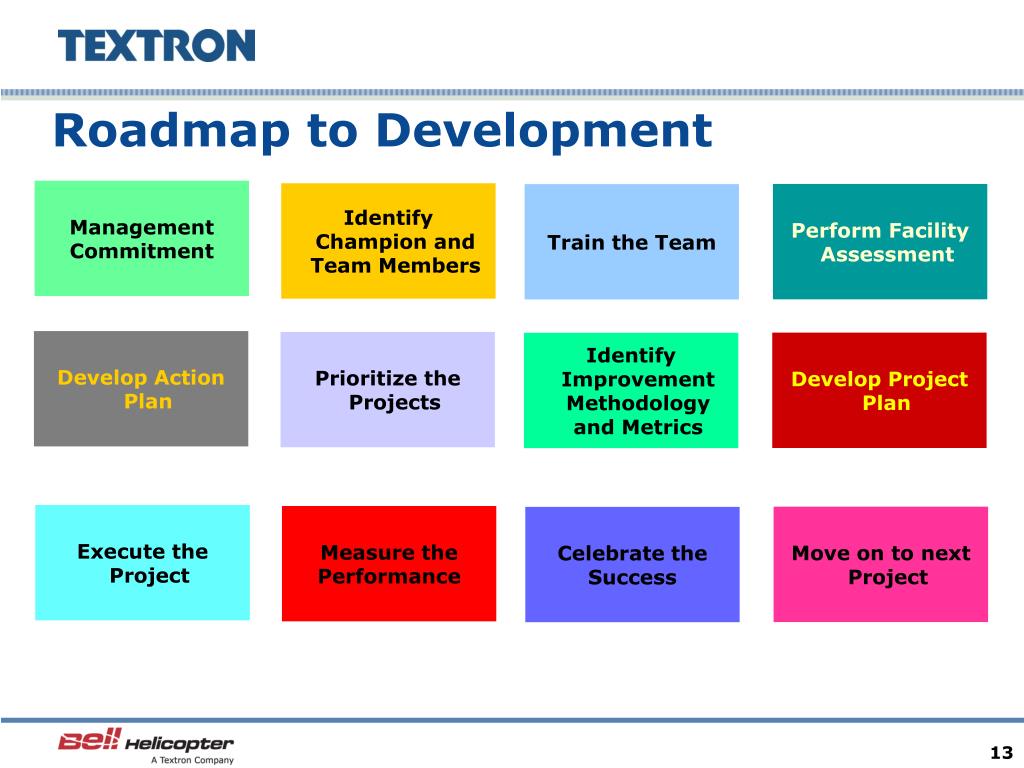 TEXTRON

Roadmap to Development

Management Commitment

Identify Champion and Team Members

Train the Team

Perform Facility Assessment

Develop Action Plan

Prioritize the Projects

Identify Improvement Methodology and Metrics

Develop Project Plan

Execute the Project

Measure the Performance

Celebrate the Success

Move on to next Project

Bell Helicopter
A Textron Company

13